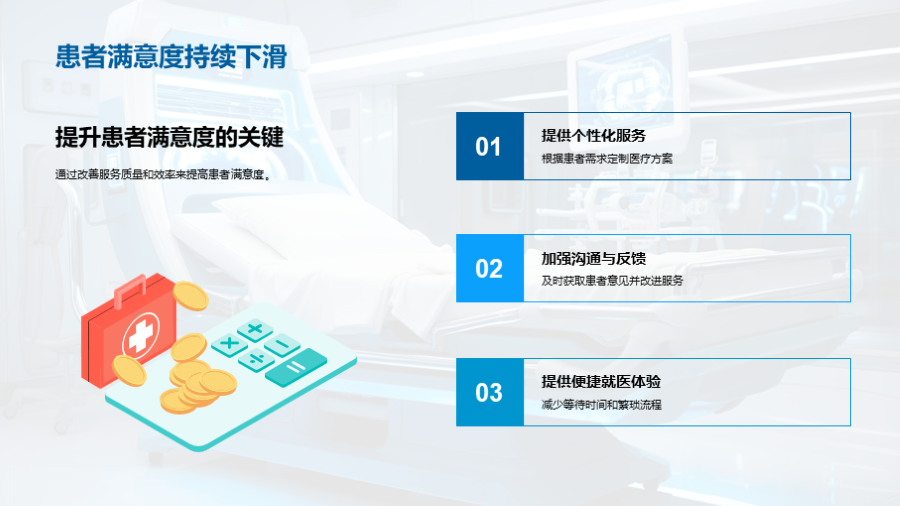 患者满意度持续下滑

提升患者满意度的关键

通过改善服务质量和效率来提高患者满意度。

01
提供个性化服务
根据患者需求定制医疗方案

02
加强沟通与反馈
及时获取患者意见并改进服务

03
提供便捷就医体验
减少等待时间和繁琐流程